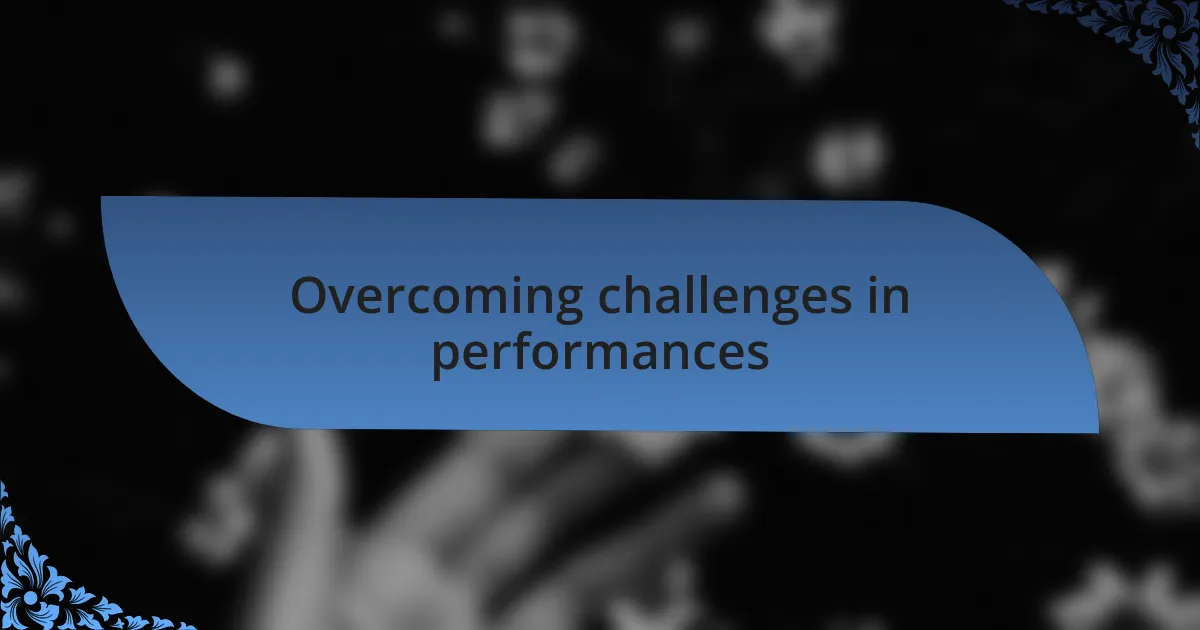 Overcoming challenges in performances